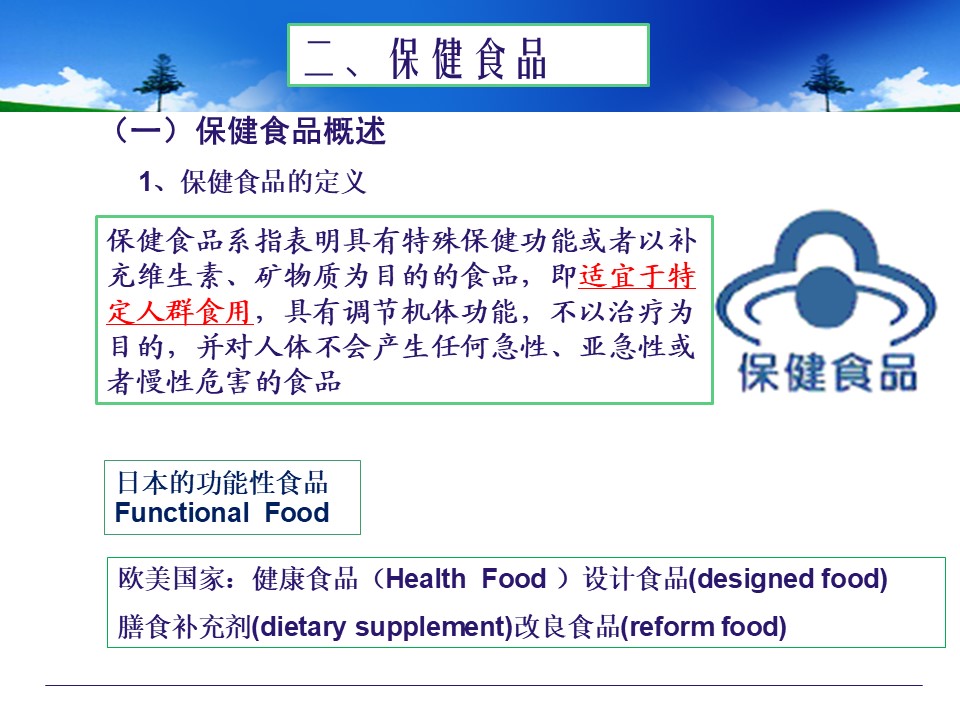 二、保健食品

（一）保健食品概述

1、保健食品的定义

保健食品系指表明具有特殊保健功能或者以补充维生素、矿物质为目的的食品，即适宜于特定人群食用，具有调节机体功能，不以治疗为目的，并对人体不会产生任何急性、亚急性或者慢性危害的食品

保健食品

日本的功能性食品
Functional Food

欧美国家：健康食品（Health Food ）设计食品(designed food)
膳食补充剂(dietary supplement)改良食品(reform food)